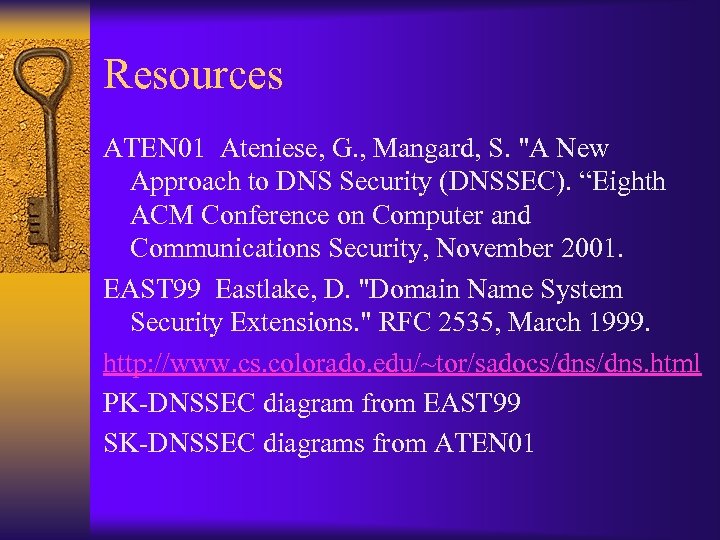 Resources

ATEN01 Ateniese, G., Mangard, S. "A New Approach to DNS Security (DNSSEC). “Eighth ACM Conference on Computer and Communications Security, November 2001.

EAST99 Eastlake, D. "Domain Name System Security Extensions." RFC 2535, March 1999.

http://www.cs.colorado.edu/~tor/sadocs/dns/dns.html

PK-DNSSEC diagram from EAST99

SK-DNSSEC diagrams from ATEN01